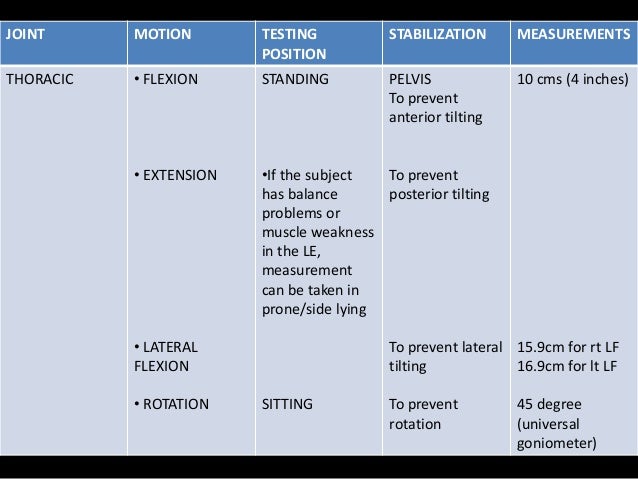 | JOINT | MOTION | TESTING POSITION | STABILIZATION | MEASUREMENTS |
|---|---|---|---|---|
| THORACIC | • FLEXION | STANDING | PELVIS To prevent anterior tilting | 10 cms (4 inches) |
| | • EXTENSION | •If the subject has balance problems or muscle weakness in the LE, measurement can be taken in prone/side lying | To prevent posterior tilting | |
| | • LATERAL FLEXION | | To prevent lateral tilting | 15.9cm for rt LF 16.9cm for lt LF |
| | • ROTATION | SITTING | To prevent rotation | 45 degree (universal goniometer) |